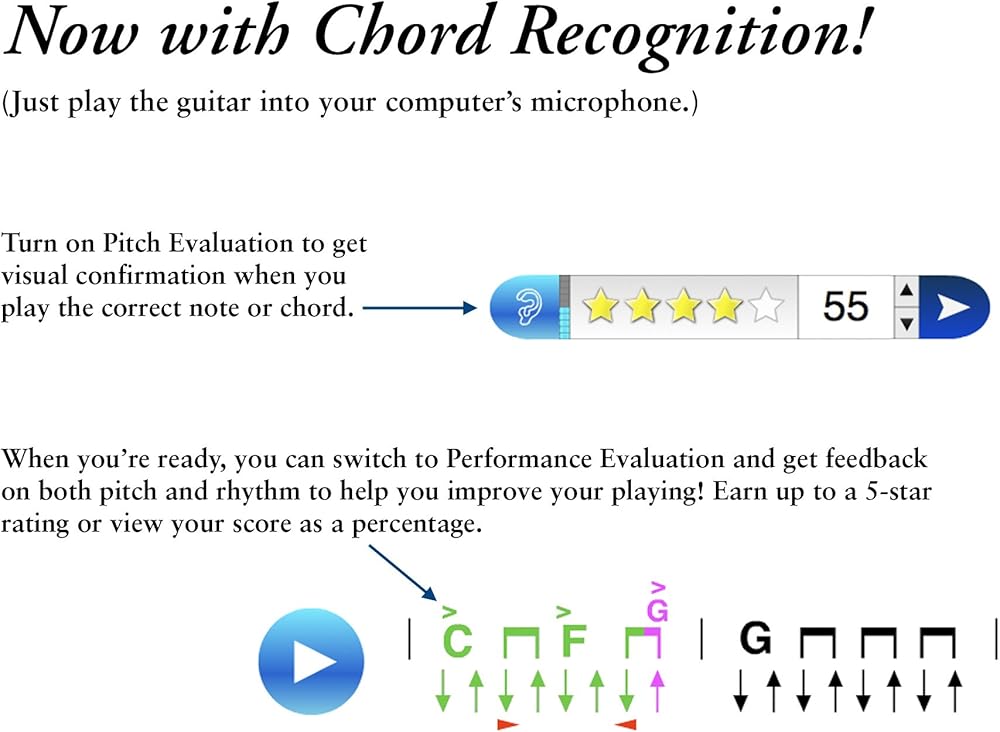 Now with Chord Recognition!

(Just play the guitar into your computer's microphone.)

Turn on Pitch Evaluation to get visual confirmation when you play the correct note or chord.

55

When you're ready, you can switch to Performance Evaluation and get feedback on both pitch and rhythm to help you improve your playing! Earn up to a 5-star rating or view your score as a percentage.

C F G G